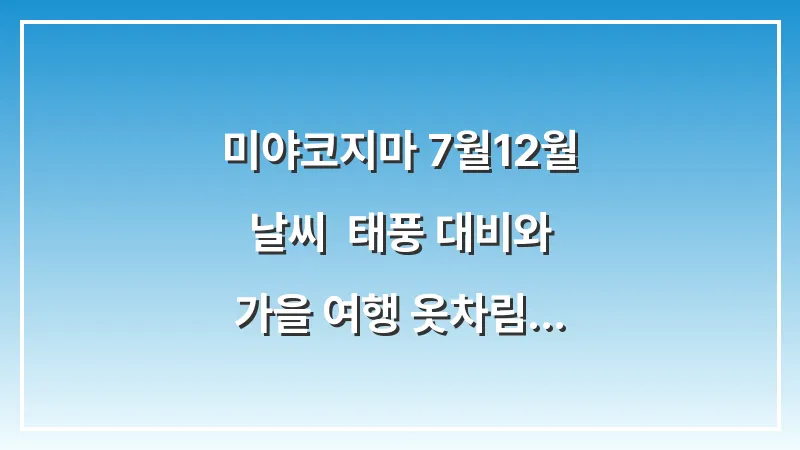 미야코지마 7월12월
날씨 태풍 대비와
가을 여행 옷차림...